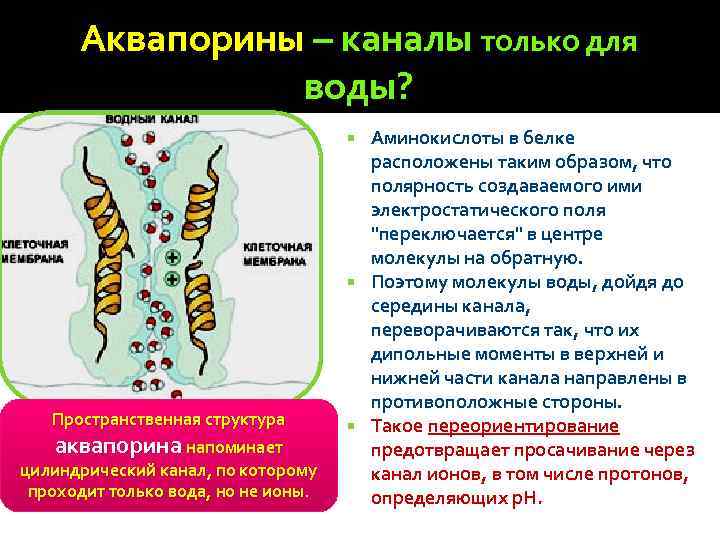 Аквапорины – каналы только для воды?

ВОДНЫЙ КАНАЛ

КЛЕТОЧНАЯ МЕМБРАНА

КЛЕТОЧНАЯ МЕМБРАНА

Пространственная структура аквапорина напоминает цилиндрический канал, по которому проходит только вода, но не ионы.

Аминокислоты в белке расположены таким образом, что полярность создаваемого ими электростатического поля "переключается" в центре молекулы на обратную.

Поэтому молекулы воды, дойдя до середины канала, переворачиваются так, что их дипольные моменты в верхней и нижней части канала направлены в противоположные стороны.

Такое переориентирование предотвращает просачивание через канал ионов, в том числе протонов, определяющих pH.